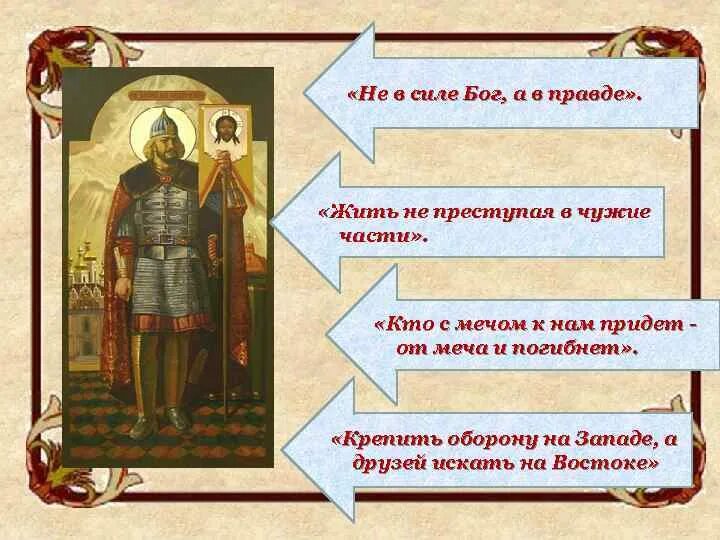 «Не в силе Бог, а в правде».

«Жить не преступая в чужие части».

«Кто с мечом к нам придет - от меча и погибнет».

«Крепить оборону на Западе, а друзей искать на Востоке»